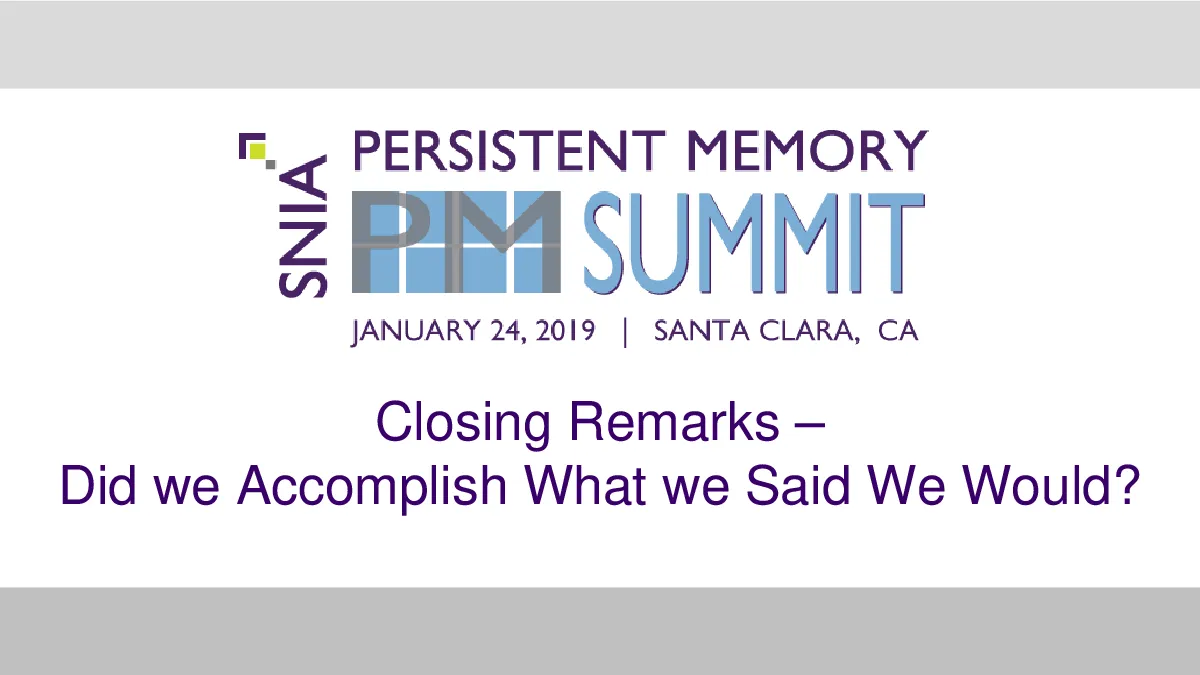 SNIA
PERSISTENT MEMORY
PM SUMMIT
JANUARY 24, 2019 | SANTA CLARA, CA

Closing Remarks –
Did we Accomplish What we Said We Would?